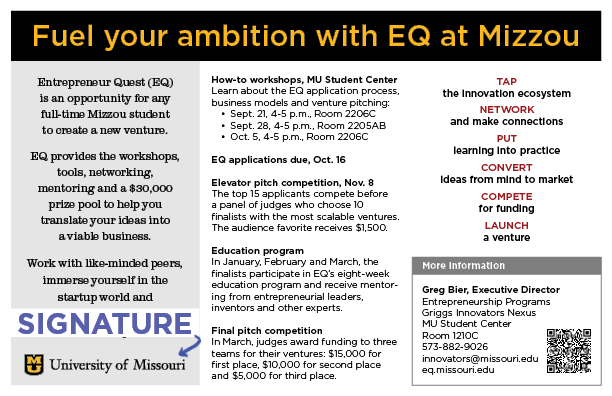 Fuel your ambition with EQ at Mizzou

Entrepreneur Quest (EQ) is an opportunity for any full-time Mizzou student to create a new venture.

EQ provides the workshops, tools, networking, mentoring and a $30,000 prize pool to help you translate your ideas into a viable business.

Work with like-minded peers, immerse yourself in the startup world and

SIGNATURE

University of Missouri

How-to workshops, MU Student Center
Learn about the EQ application process, business models and venture pitching:
• Sept. 21, 4-5 p.m., Room 2206C
• Sept. 28, 4-5 p.m., Room 2205AB
• Oct. 5, 4-5 p.m., Room 2206C

EQ applications due, Oct. 16

Elevator pitch competition, Nov. 8
The top 15 applicants compete before a panel of judges who choose 10 finalists with the most scalable ventures. The audience favorite receives $1,500.

Education program
In January, February and March, the finalists participate in EQ's eight-week education program and receive mentoring from entrepreneurial leaders, inventors and other experts.

Final pitch competition
In March, judges award funding to three teams for their ventures: $15,000 for first place, $10,000 for second place and $5,000 for third place.

TAP
the innovation ecosystem
NETWORK
and make connections
PUT
learning into practice
CONVERT
ideas from mind to market
COMPETE
for funding
LAUNCH
a venture

More information

Greg Bier, Executive Director
Entrepreneurship Programs
Griggs Innovators Nexus
MU Student Center
Room 1210C
573-882-9026
innovators@missouri.edu
eq.missouri.edu